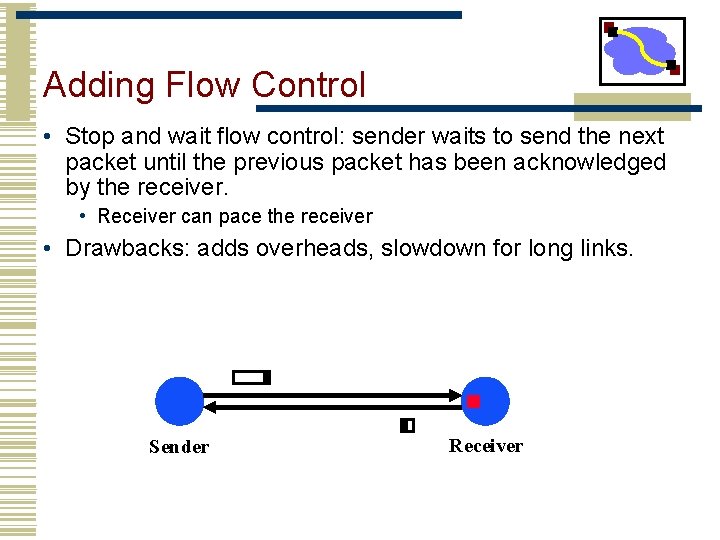 Adding Flow Control

• Stop and wait flow control: sender waits to send the next packet until the previous packet has been acknowledged by the receiver.
  • Receiver can pace the receiver
• Drawbacks: adds overheads, slowdown for long links.

Sender
Receiver